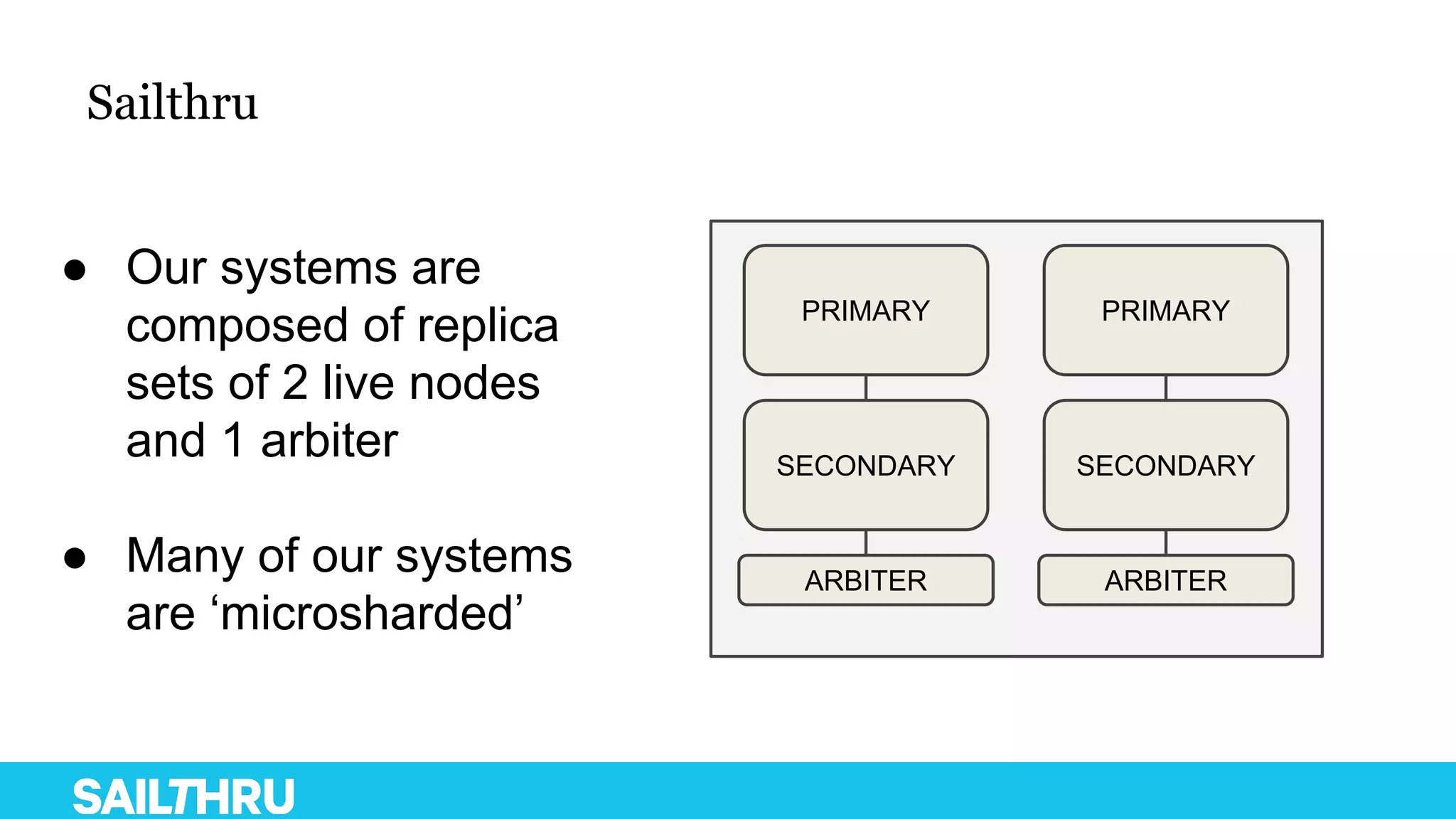 Sailthru

● Our systems are composed of replica sets of 2 live nodes and 1 arbiter

● Many of our systems are ‘microsharded’

PRIMARY

SECONDARY

ARBITER

PRIMARY

SECONDARY

ARBITER

SAILTHRU